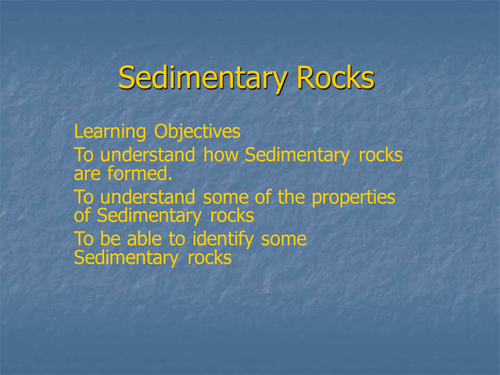 Sedimentary Rocks

Learning Objectives

To understand how Sedimentary rocks are formed.

To understand some of the properties of Sedimentary rocks

To be able to identify some Sedimentary rocks